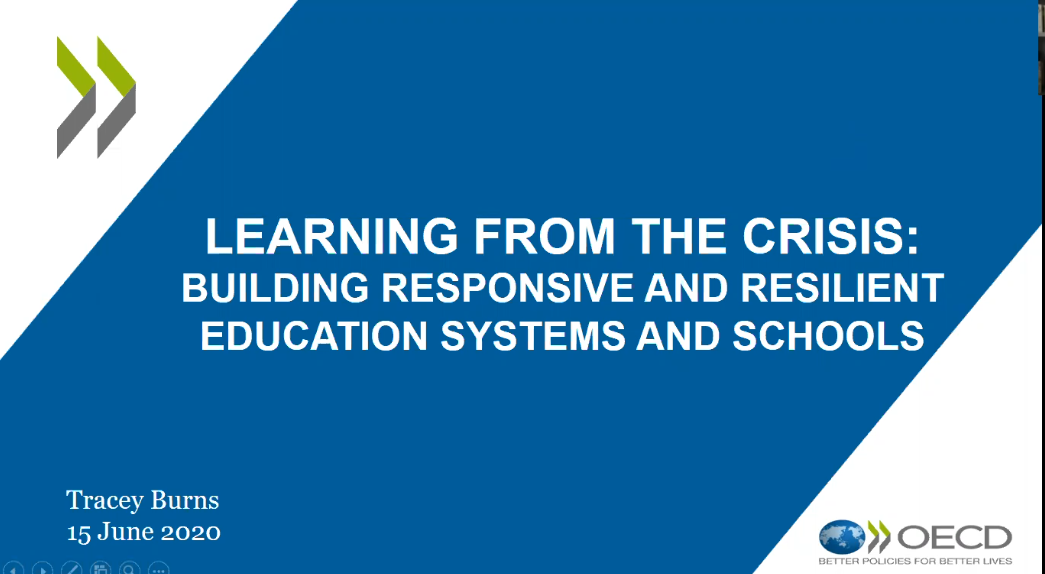 LEARNING FROM THE CRISIS:
BUILDING RESPONSIVE AND RESILIENT EDUCATION SYSTEMS AND SCHOOLS

Tracey Burns
15 June 2020

OECD
BETTER POLICIES FOR BETTER LIVES